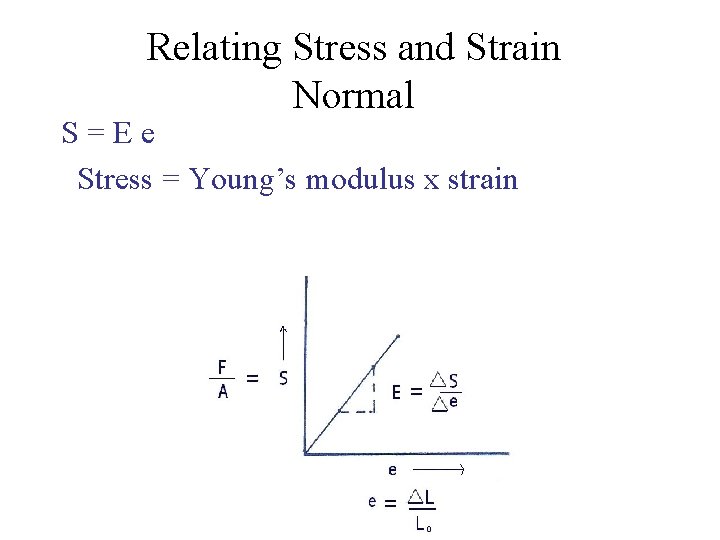 Relating Stress and Strain
Normal

S = E e

Stress = Young's modulus x strain

$\frac{F}{A} = S$

$E = \frac{\Delta S}{\Delta e}$

e

$e = \frac{\Delta L}{L_o}$